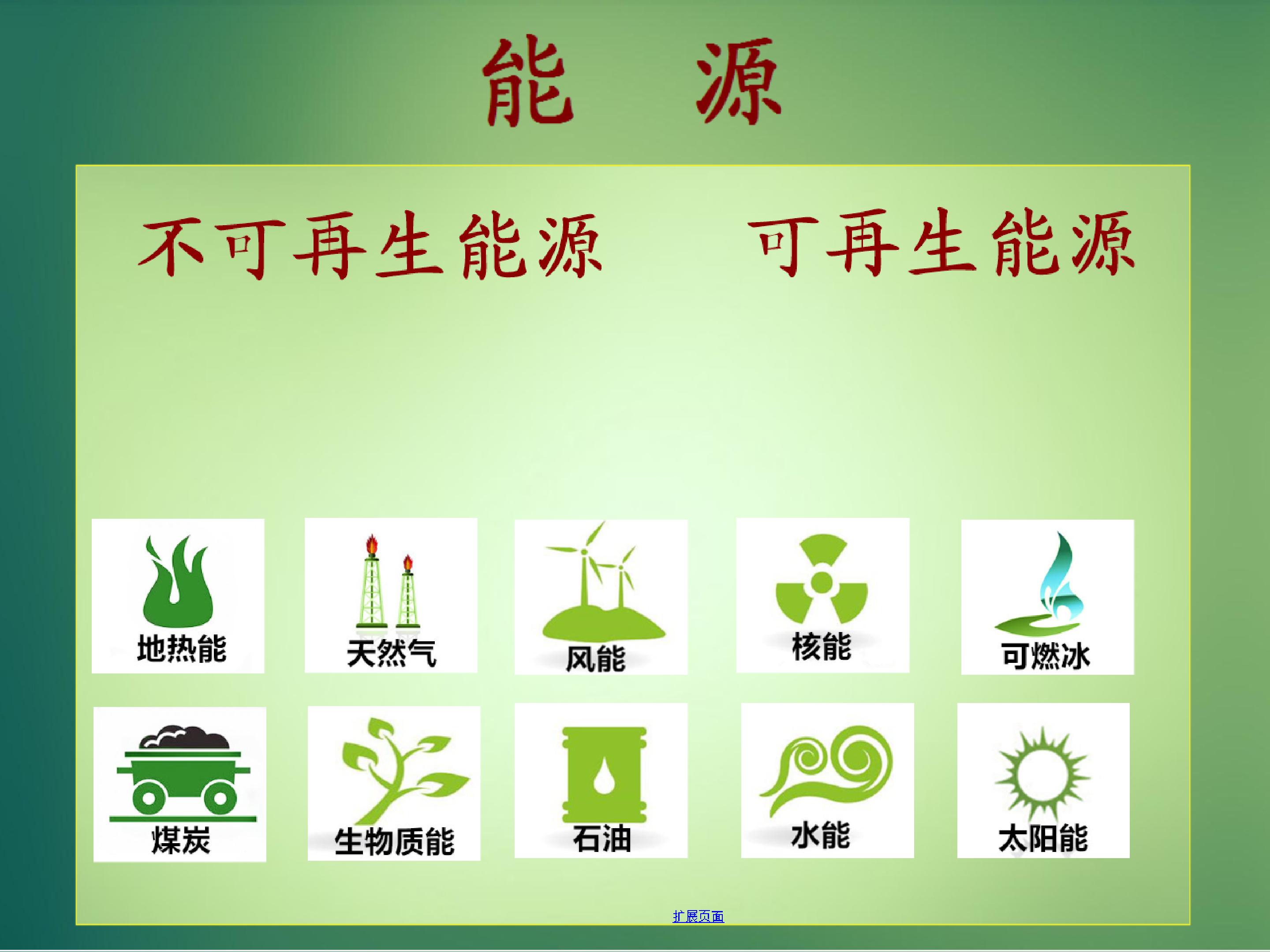 能 源

不可再生能源 可再生能源

地热能 天然气 风能 核能 可燃冰

煤炭 生物质能 石油 水能 太阳能

扩展页面